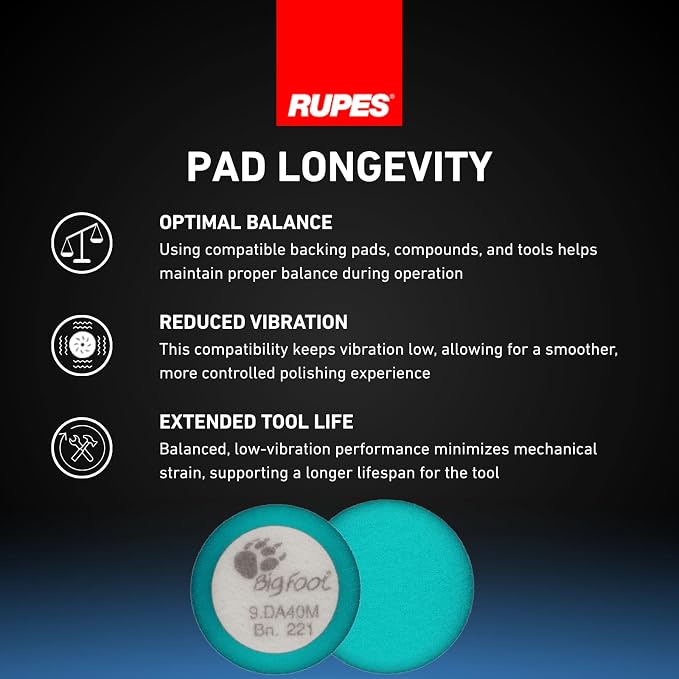 RUPES®

PAD LONGEVITY

OPTIMAL BALANCE
Using compatible backing pads, compounds, and tools helps maintain proper balance during operation

REDUCED VIBRATION
This compatibility keeps vibration low, allowing for a smoother, more controlled polishing experience

EXTENDED TOOL LIFE
Balanced, low-vibration performance minimizes mechanical strain, supporting a longer lifespan for the tool

BigFoot
9.DA40M
Bn. 221